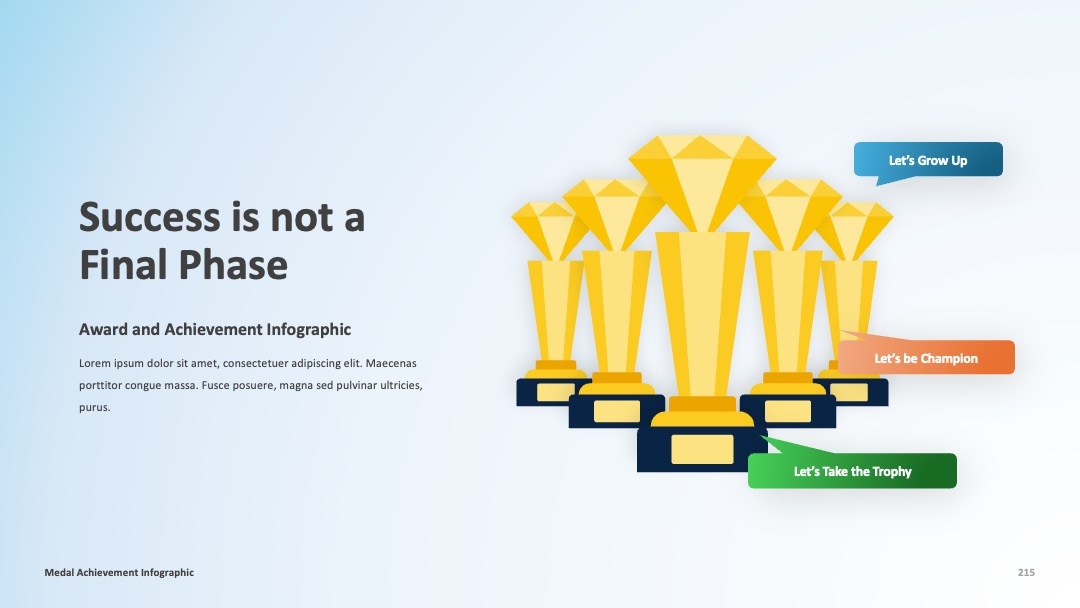 Success is not a Final Phase

Award and Achievement Infographic

Lorem ipsum dolor sit amet, consectetuer adipiscing elit. Maecenas porttitor congue massa. Fusce posuere, magna sed pulvinar ultricies, purus.

Let's Grow Up

Let's be Champion

Let's Take the Trophy

Medal Achievement Infographic

215